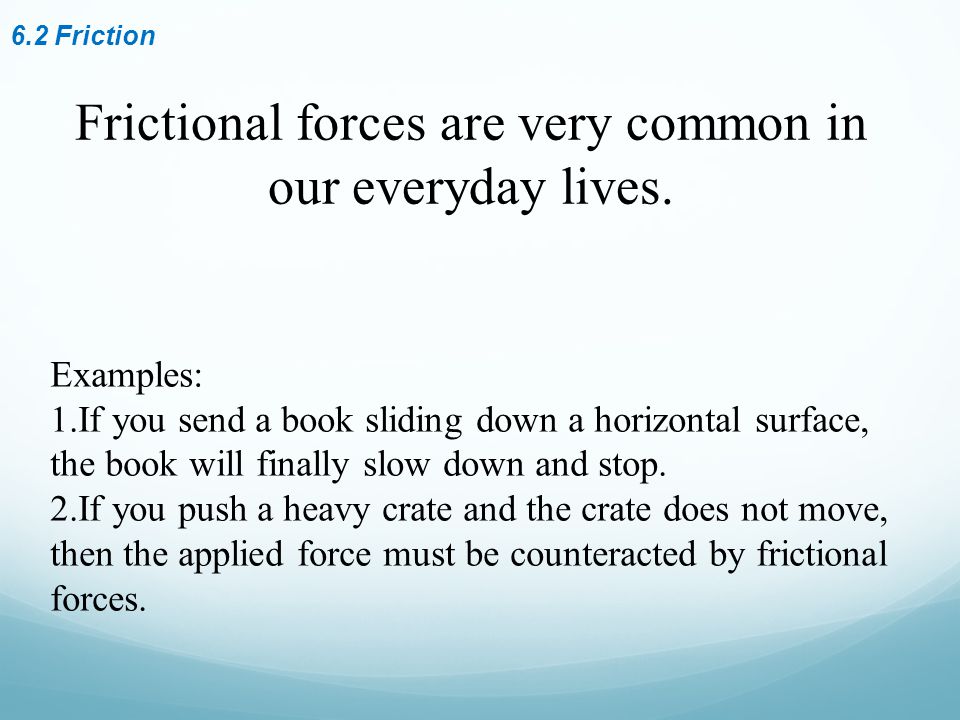 6.2 Friction

Frictional forces are very common in our everyday lives.

Examples:
1.If you send a book sliding down a horizontal surface, the book will finally slow down and stop.
2.If you push a heavy crate and the crate does not move, then the applied force must be counteracted by frictional forces.